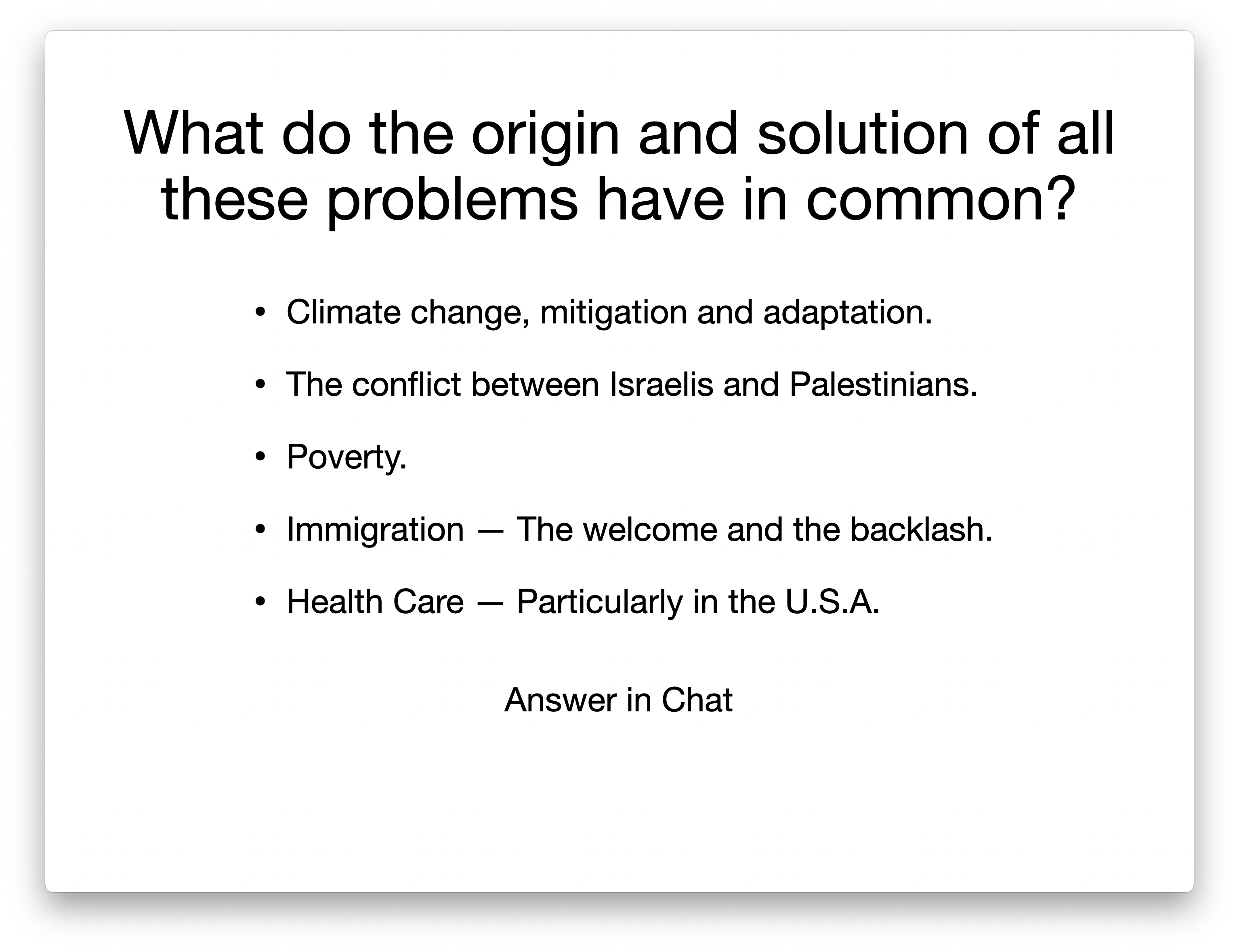 What do the origin and solution of all these problems have in common?

• Climate change, mitigation and adaptation.

• The conflict between Israelis and Palestinians.

• Poverty.

• Immigration — The welcome and the backlash.

• Health Care — Particularly in the U.S.A.

Answer in Chat